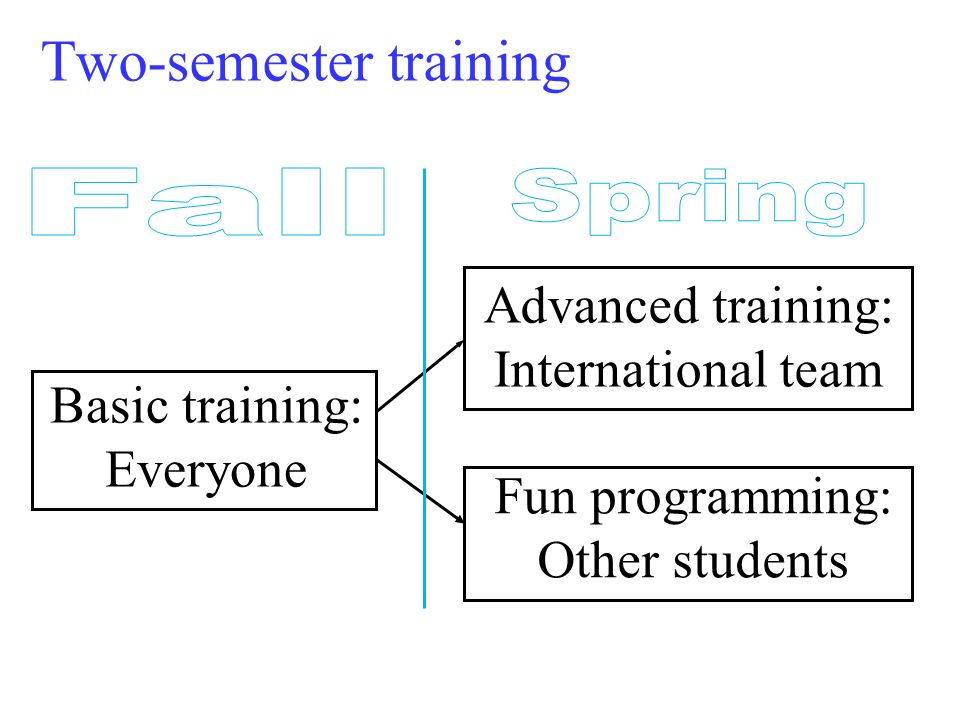 Two-semester training

Fall

Spring

Basic training: Everyone

Advanced training: International team

Fun programming: Other students